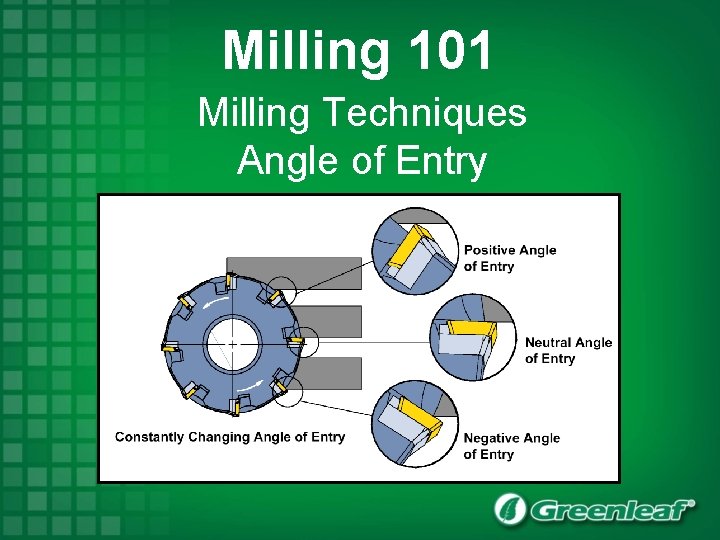 Milling 101

Milling Techniques
Angle of Entry

Positive Angle of Entry

Neutral Angle of Entry

Negative Angle of Entry

Constantly Changing Angle of Entry

Greenleaf®